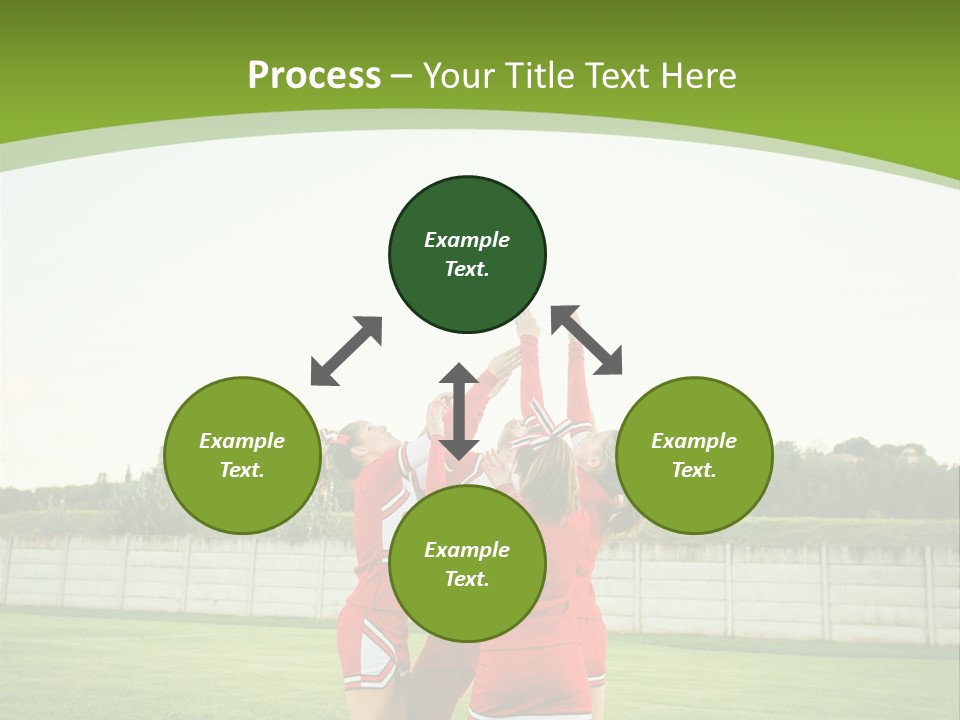 Process – Your Title Text Here

Example Text.

Example Text.

Example Text.

Example Text.